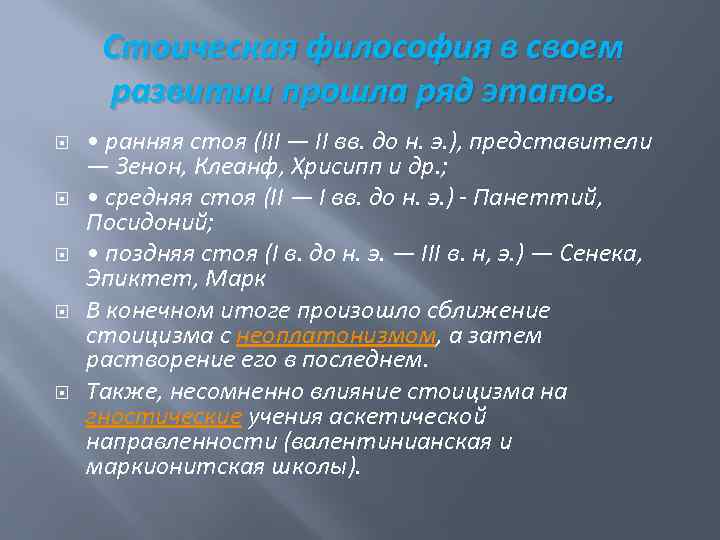 Стоическая философия в своем развитии прошла ряд этапов.

• ранняя стоя (III — II вв. до н. э.), представители — Зенон, Клеанф, Хрисипп и др.;

• средняя стоя (II — I вв. до н. э.) - Панеттий, Посидоний;

• поздняя стоя (I в. до н. э. — III в. н, э.) — Сенека, Эпиктет, Марк

В конечном итоге произошло сближение стоицизма с неоплатонизмом, а затем растворение его в последнем.

Также, несомненно влияние стоицизма на гностические учения аскетической направленности (валентинианская и маркионитская школы).